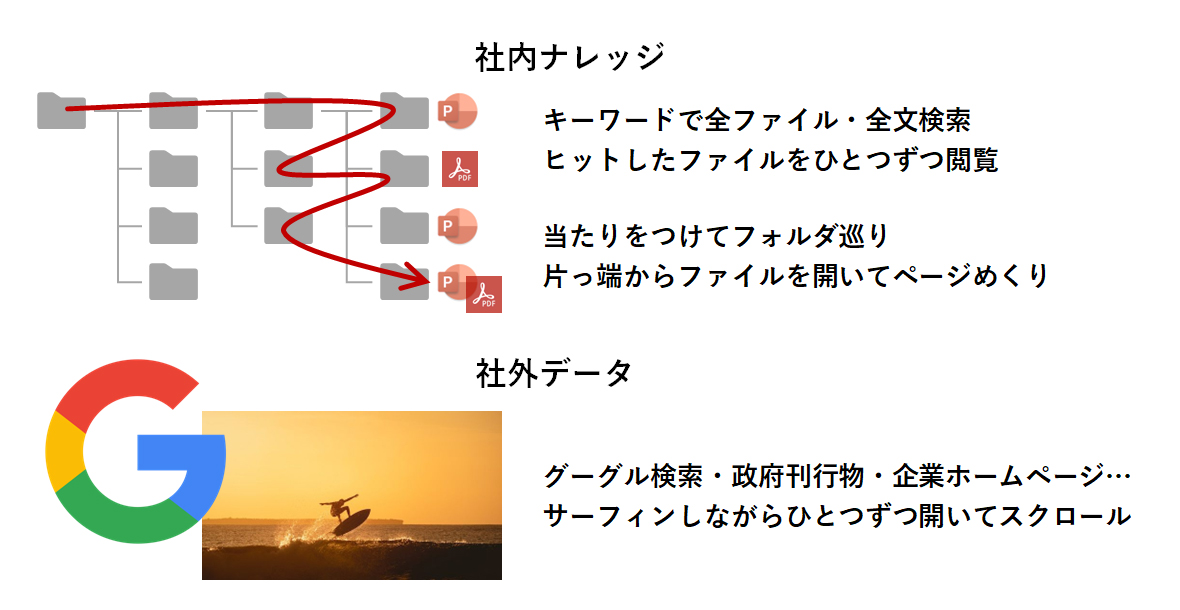 社内ナレッジ

P

PDF

P

P

PDF

キーワードで全ファイル・全文検索
ヒットしたファイルをひとつずつ閲覧

当たりをつけてフォルダ巡り
片っ端からファイルを開いてページめくり

社外データ

グーグル検索・政府刊行物・企業ホームページ…
サーフィンしながらひとつずつ開いてスクロール